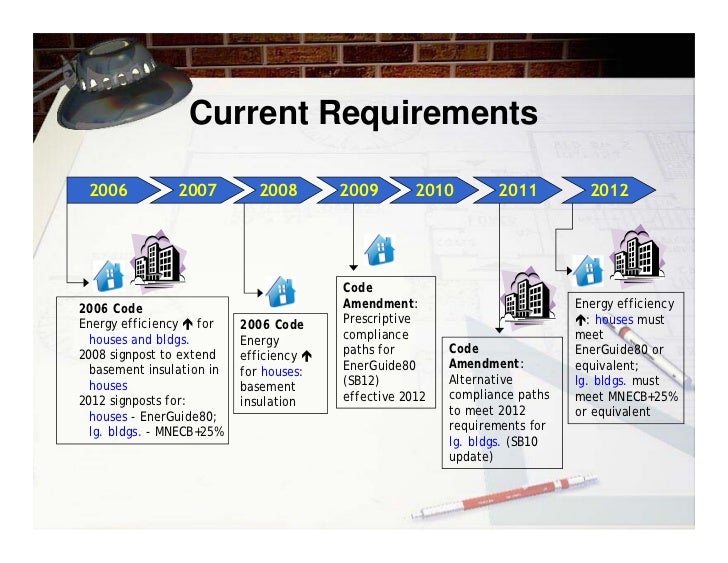 Current Requirements

2006 2007 2008 2009 2010 2011 2012

2006 Code
Energy efficiency ↑ for houses and bldgs.
2008 signpost to extend basement insulation in houses
2012 signposts for: houses - EnerGuide80; lg. bldgs. - MNECB+25%

2006 Code
Energy efficiency ↑ for houses: basement insulation

Code Amendment: Prescriptive compliance paths for EnerGuide80 (SB12) effective 2012

Code Amendment: Alternative compliance paths to meet 2012 requirements for lg. bldgs. (SB10 update)

Energy efficiency ↑: houses must meet EnerGuide80 or equivalent; lg. bldgs. must meet MNECB+25% or equivalent